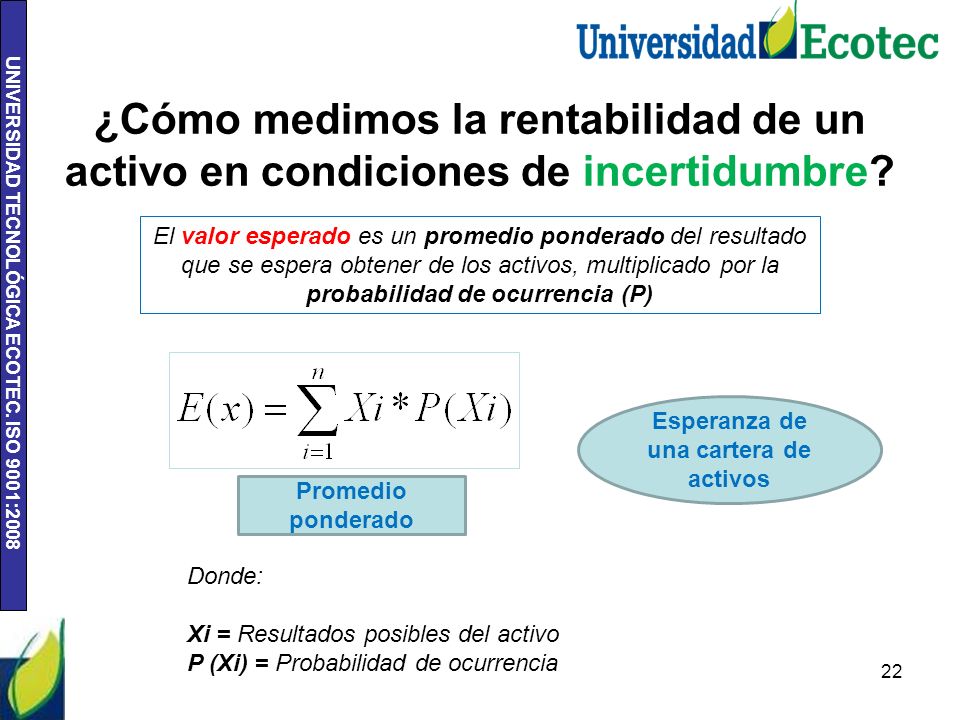 UNIVERSIDAD TECNOLÓGICA ECOTEC. ISO 9001:2008

Universidad Ecotec

¿Cómo medimos la rentabilidad de un activo en condiciones de incertidumbre?

El valor esperado es un promedio ponderado del resultado que se espera obtener de los activos, multiplicado por la probabilidad de ocurrencia (P)

$E(x) = \sum_{i=1}^{n} Xi * P(Xi)$

Promedio ponderado

Esperanza de una cartera de activos

Donde:

Xi = Resultados posibles del activo
P (Xi) = Probabilidad de ocurrencia

22